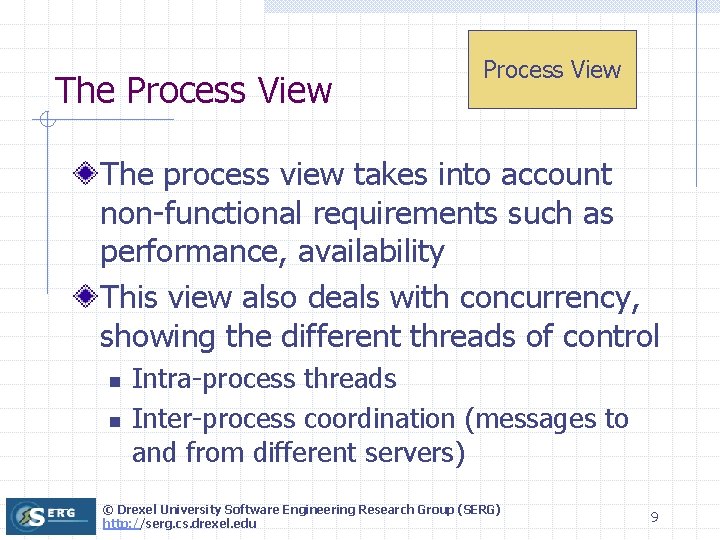 Process View

The Process View

The process view takes into account non-functional requirements such as performance, availability

This view also deals with concurrency, showing the different threads of control

Intra-process threads

Inter-process coordination (messages to and from different servers)

SERG

© Drexel University Software Engineering Research Group (SERG)
http://serg.cs.drexel.edu

9